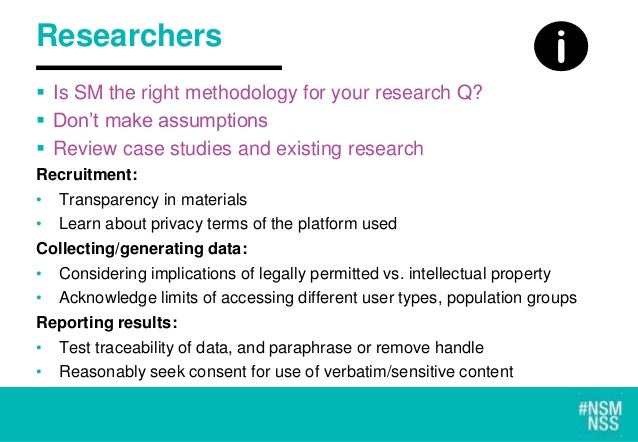 Researchers

i

▪ Is SM the right methodology for your research Q?
▪ Don't make assumptions
▪ Review case studies and existing research

Recruitment:

• Transparency in materials
• Learn about privacy terms of the platform used

Collecting/generating data:

• Considering implications of legally permitted vs. intellectual property
• Acknowledge limits of accessing different user types, population groups

Reporting results:

• Test traceability of data, and paraphrase or remove handle
• Reasonably seek consent for use of verbatim/sensitive content

#NSM
NSS